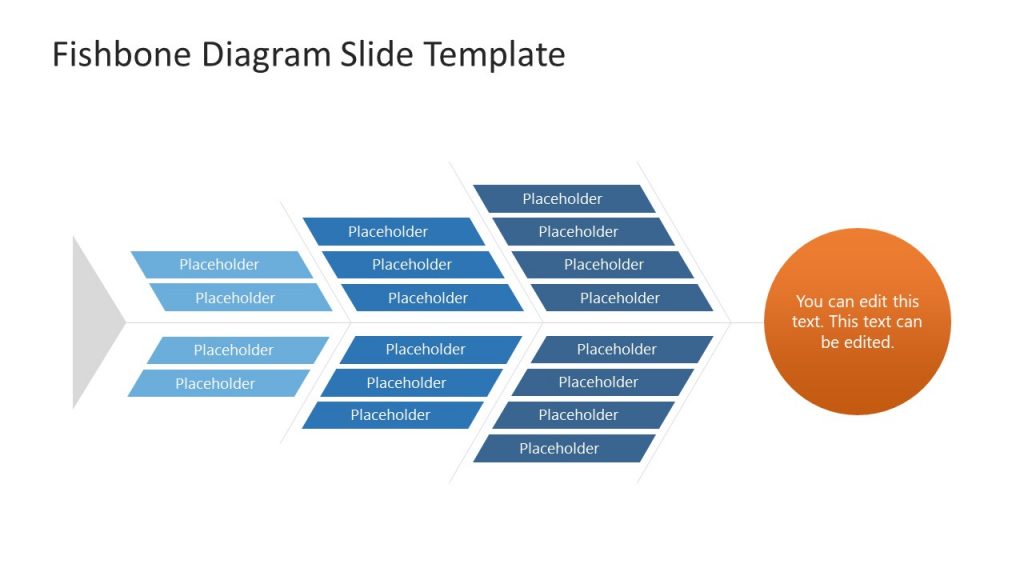 Fishbone Diagram Slide Template

Placeholder
Placeholder

Placeholder
Placeholder

Placeholder
Placeholder
Placeholder

Placeholder
Placeholder
Placeholder

Placeholder
Placeholder
Placeholder
Placeholder

Placeholder
Placeholder
Placeholder
Placeholder

You can edit this text. This text can be edited.